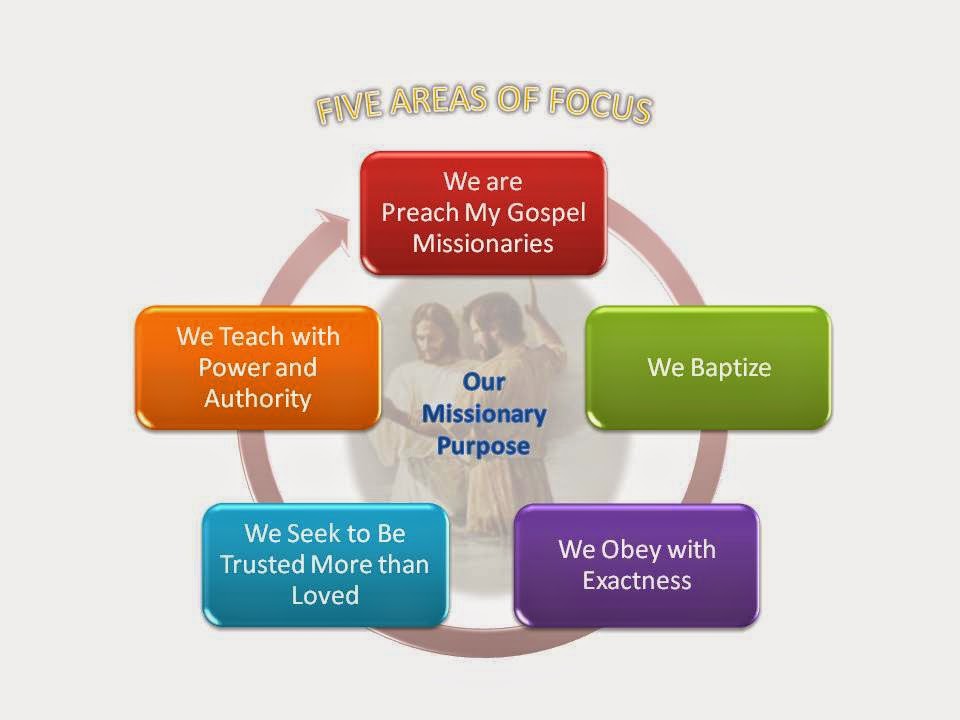 FIVE AREAS OF FOCUS

We are Preach My Gospel Missionaries

We Baptize

We Obey with Exactness

We Seek to Be Trusted More than Loved

We Teach with Power and Authority

Our Missionary Purpose